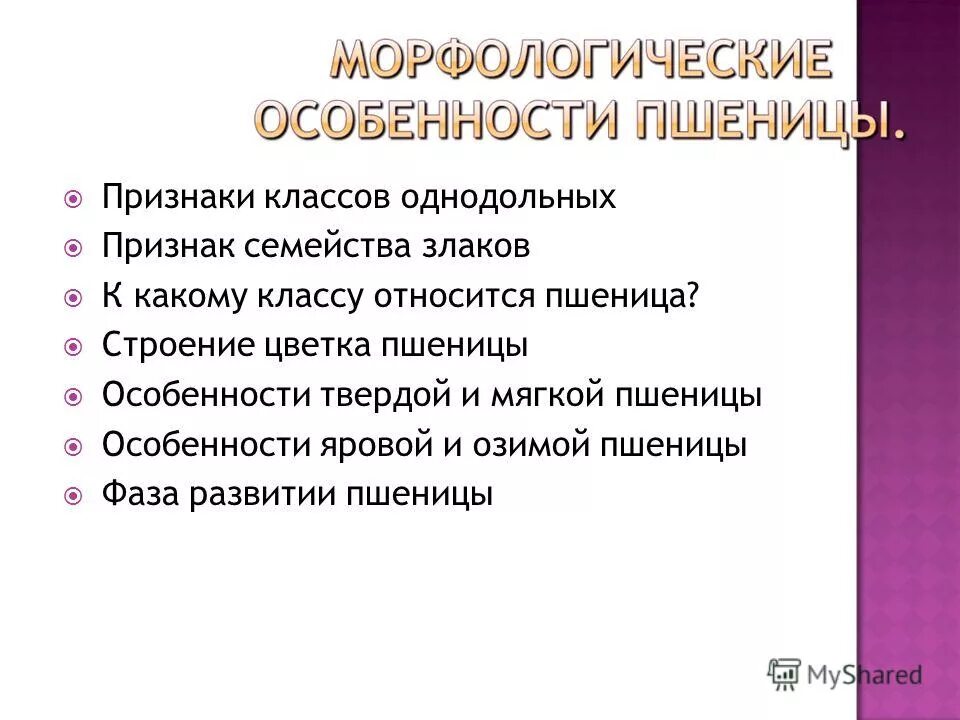 МОРФОЛОГИЧЕСКИЕ ОСОБЕННОСТИ ПШЕНИЦЫ.

Признаки классов однодольных
Признак семейства злаков
К какому классу относится пшеница?
Строение цветка пшеницы
Особенности твердой и мягкой пшеницы
Особенности яровой и озимой пшеницы
Фаза развитии пшеницы

MyShared